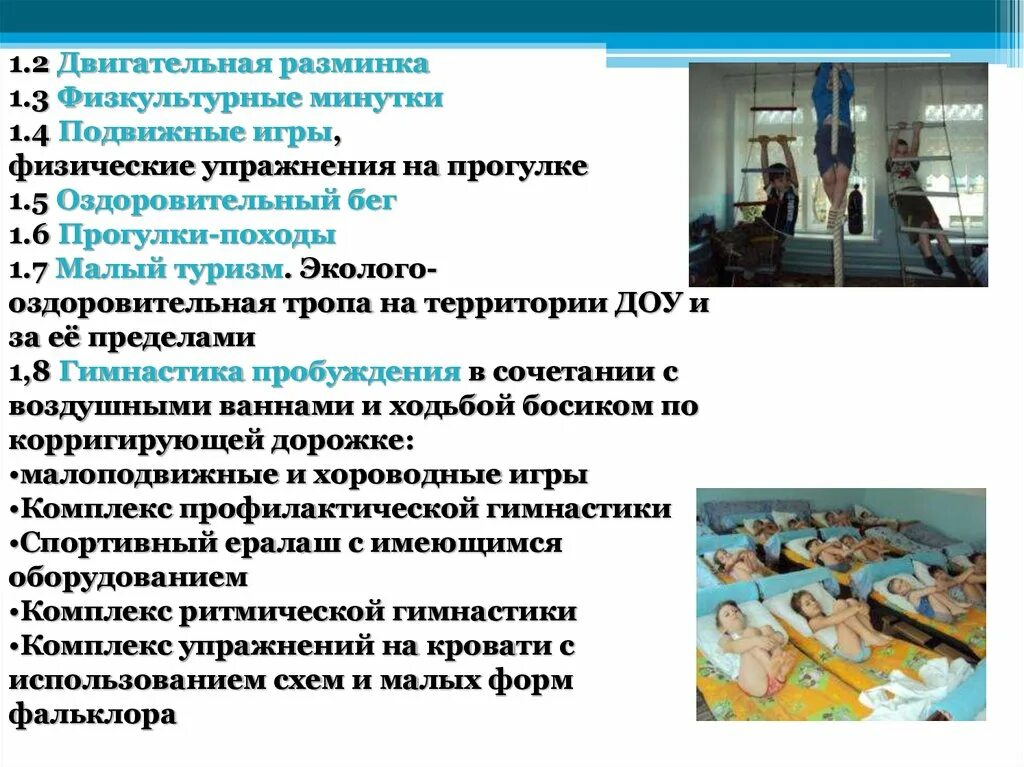 1.2 Двигательная разминка
1.3 Физкультурные минутки
1.4 Подвижные игры, физические упражнения на прогулке
1.5 Оздоровительный бег
1.6 Прогулки-походы
1.7 Малый туризм. Эколого-оздоровительная тропа на территории ДОУ и за её пределами
1,8 Гимнастика пробуждения в сочетании с воздушными ваннами и ходьбой босиком по корригирующей дорожке:
•малоподвижные и хороводные игры
•Комплекс профилактической гимнастики
•Спортивный ералаш с имеющимся оборудованием
•Комплекс ритмической гимнастики
•Комплекс упражнений на кровати с использованием схем и малых форм фальклора